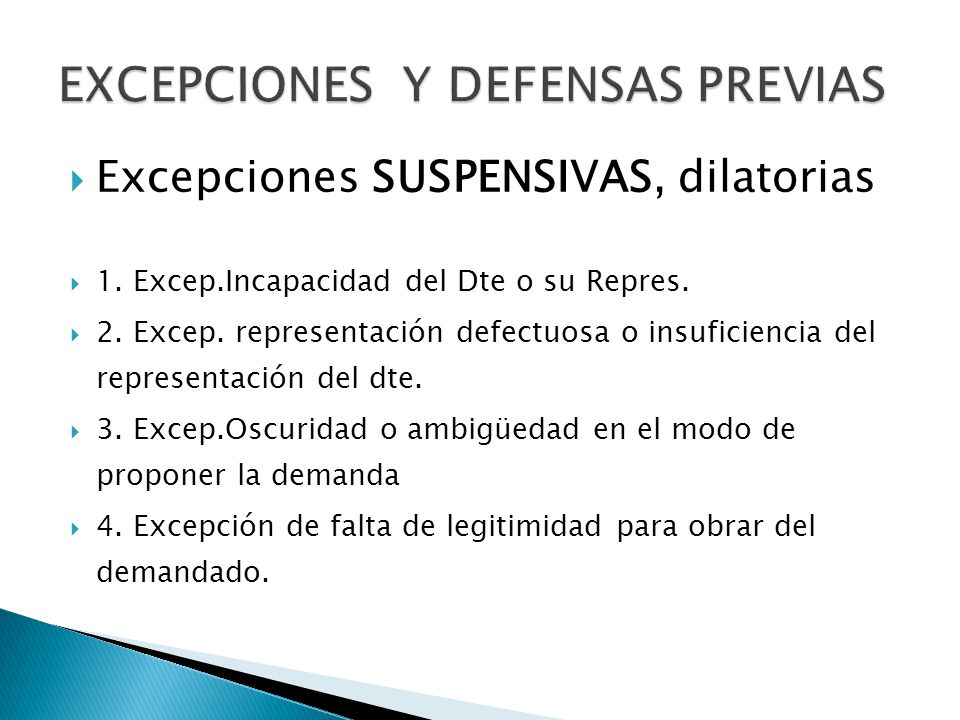 EXCEPCIONES Y DEFENSAS PREVIAS

Excepciones SUSPENSIVAS, dilatorias

1. Excep.Incapacidad del Dte o su Repres.

2. Excep. representación defectuosa o insuficiencia del representación del dte.

3. Excep.Oscuridad o ambigüedad en el modo de proponer la demanda

4. Excepción de falta de legitimidad para obrar del demandado.